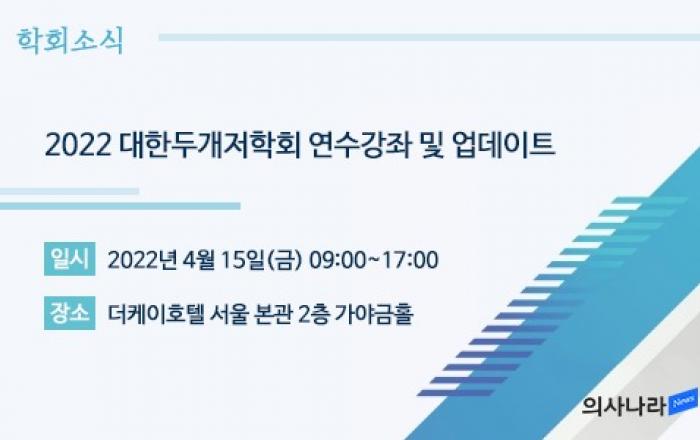 학회소식

2022 대한두개저학회 연수강좌 및 업데이트

일시 2022년 4월 15일(금) 09:00~17:00

장소 더케이호텔 서울 본관 2층 가야금홀

의사나라 News